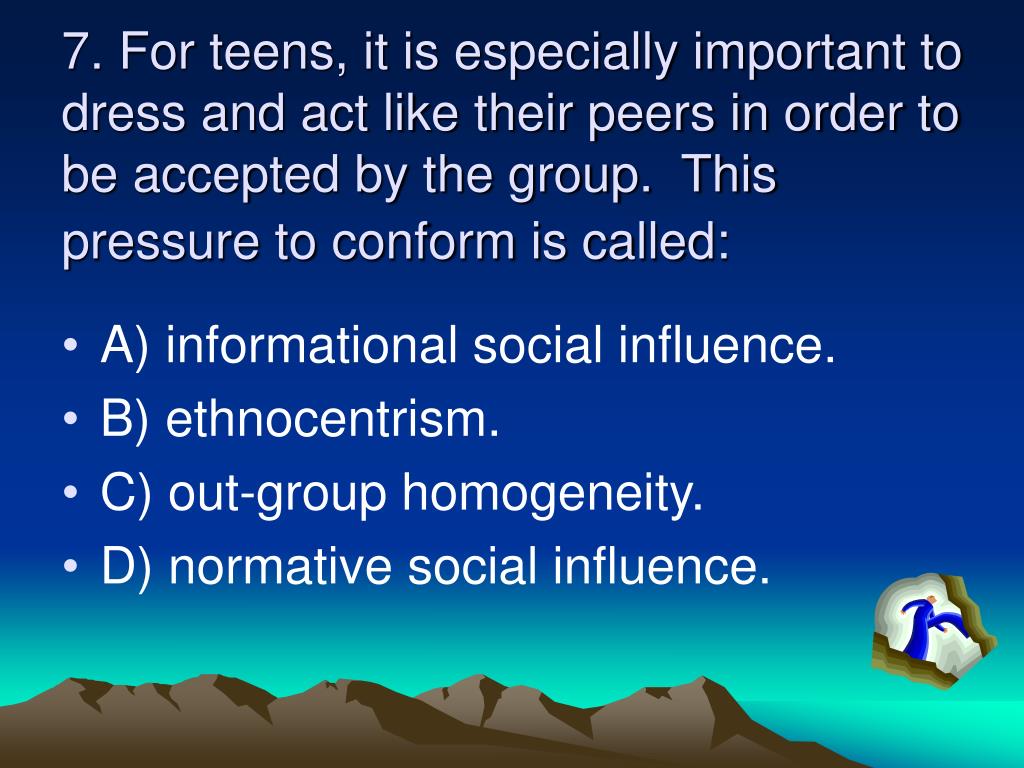 7. For teens, it is especially important to dress and act like their peers in order to be accepted by the group.  This pressure to conform is called:

• A) informational social influence.
• B) ethnocentrism.
• C) out-group homogeneity.
• D) normative social influence.